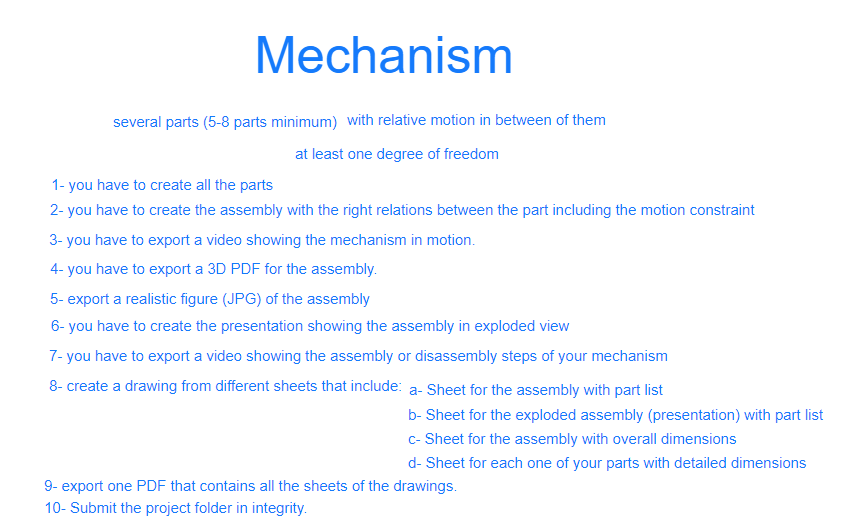 Mechanism

several parts (5-8 parts minimum) with relative motion in between of them

at least one degree of freedom

1- you have to create all the parts

2- you have to create the assembly with the right relations between the part including the motion constraint

3- you have to export a video showing the mechanism in motion.

4- you have to export a 3D PDF for the assembly.

5- export a realistic figure (JPG) of the assembly

6- you have to create the presentation showing the assembly in exploded view

7- you have to export a video showing the assembly or disassembly steps of your mechanism

8- create a drawing from different sheets that include:

a- Sheet for the assembly with part list

b- Sheet for the exploded assembly (presentation) with part list

c- Sheet for the assembly with overall dimensions

d- Sheet for each one of your parts with detailed dimensions

9- export one PDF that contains all the sheets of the drawings.

10- Submit the project folder in integrity.